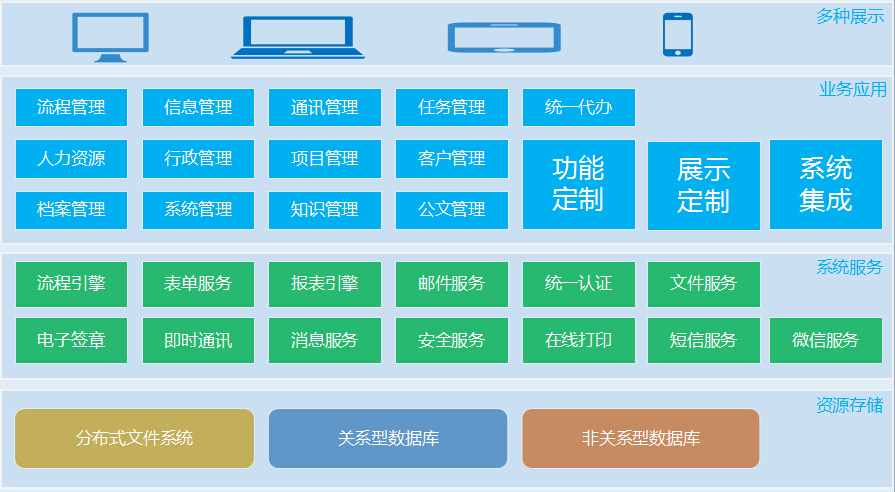 多种展示

业务应用

流程管理 信息管理 通讯管理 任务管理 统一代办

人力资源 行政管理 项目管理 客户管理

档案管理 系统管理 知识管理 公文管理

功能定制

展示定制

系统集成

系统服务

流程引擎 表单服务 报表引擎 邮件服务 统一认证 文件服务

电子签章 即时通讯 消息服务 安全服务 在线打印 短信服务 微信服务

资源存储

分布式文件系统 关系型数据库 非关系型数据库